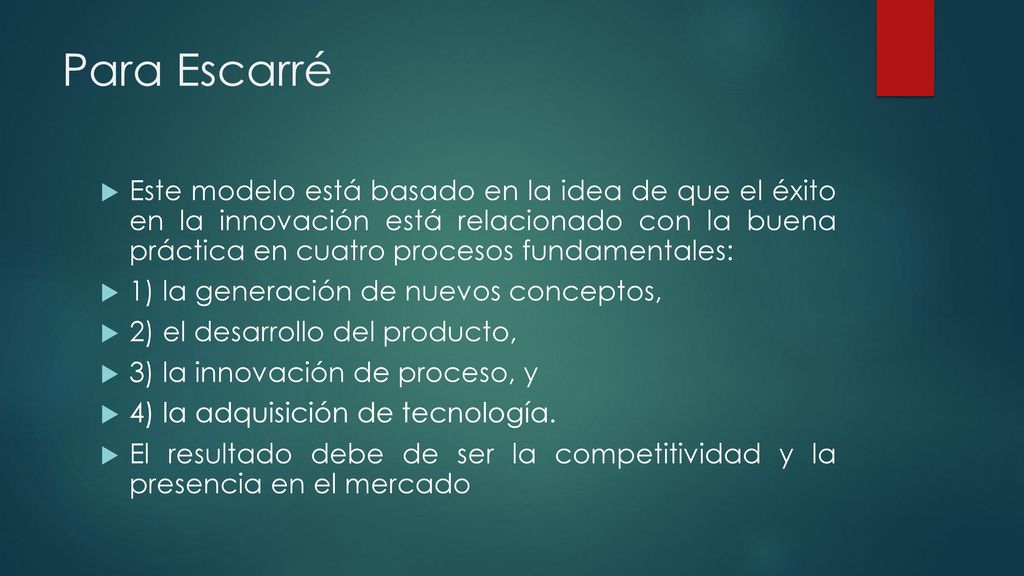 Para Escarré

Este modelo está basado en la idea de que el éxito en la innovación está relacionado con la buena práctica en cuatro procesos fundamentales:

1) la generación de nuevos conceptos,

2) el desarrollo del producto,

3) la innovación de proceso, y

4) la adquisición de tecnología.

El resultado debe de ser la competitividad y la presencia en el mercado